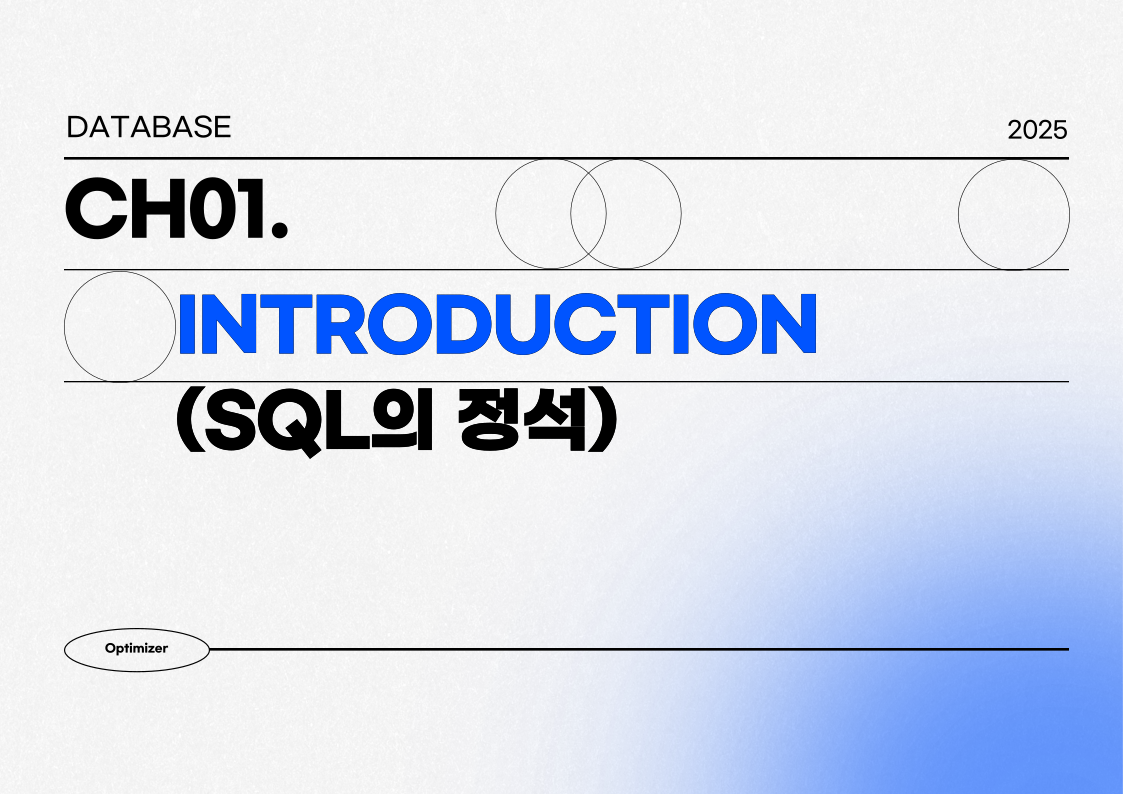 DATABASE

2025

CH01.

INTRODUCTION

(SQL의 정석)

Optimizer